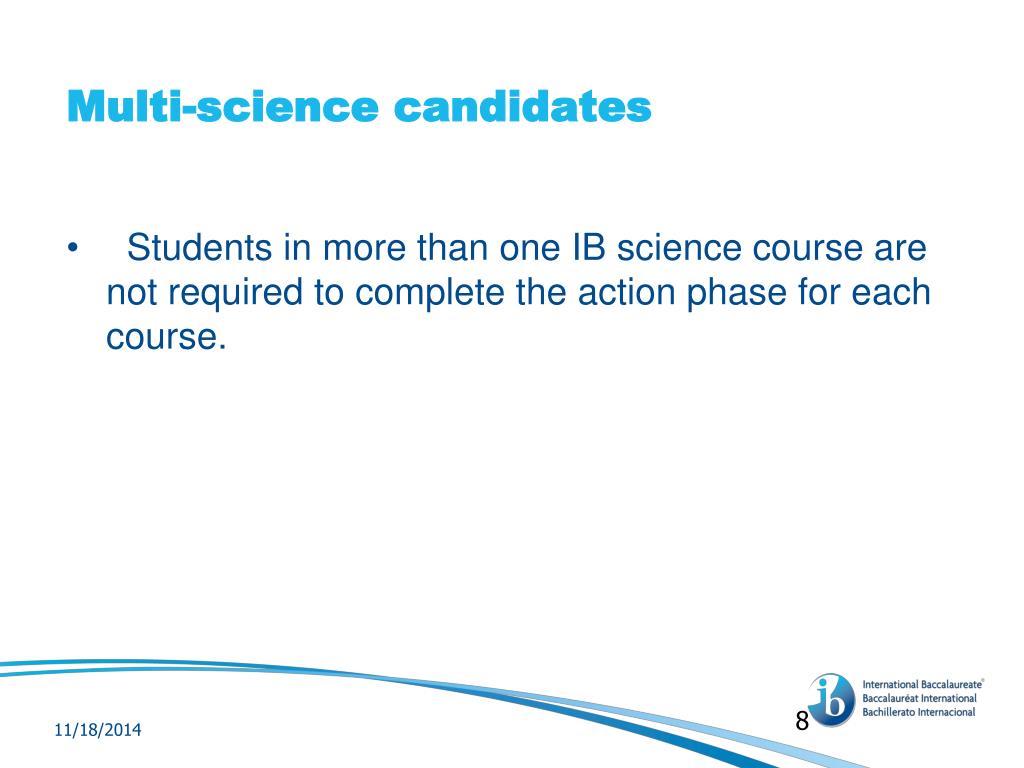 Multi-science candidates

• Students in more than one IB science course are not required to complete the action phase for each course.

11/18/2014

8

ib

International Baccalaureate®
Baccalauréat International
Bachillerato Internacional